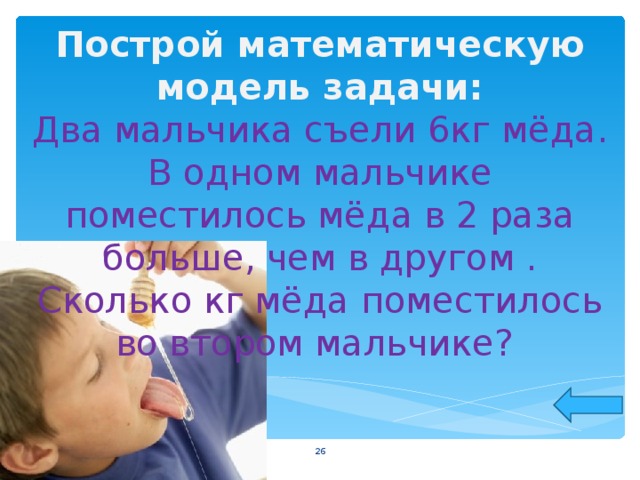 Построй математическую модель задачи:
Два мальчика съели 6кг мёда. В одном мальчике поместилось мёда в 2 раза больше, чем в другом . Сколько кг мёда поместилось во втором мальчике?

26